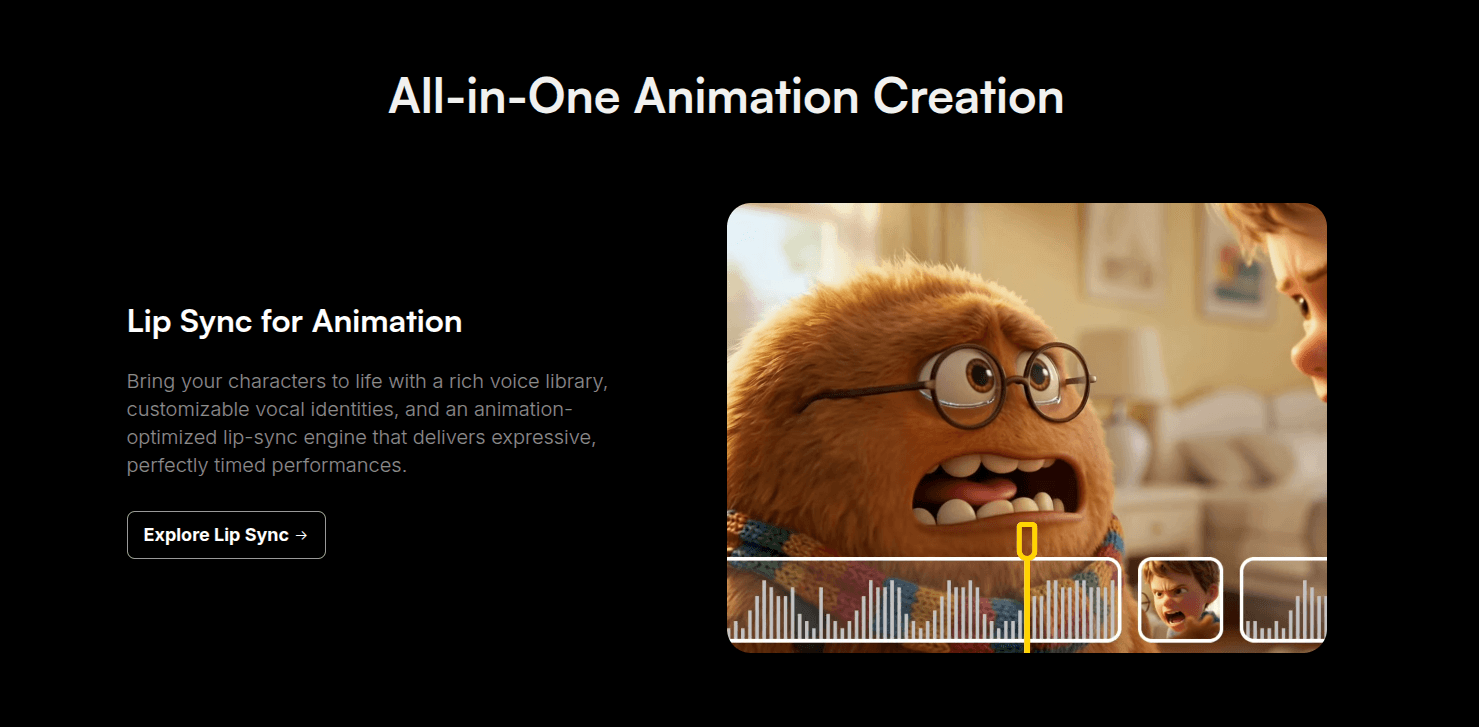 All-in-One Animation Creation

Lip Sync for Animation

Bring your characters to life with a rich voice library, customizable vocal identities, and an animation-optimized lip-sync engine that delivers expressive, perfectly timed performances.

Explore Lip Sync →